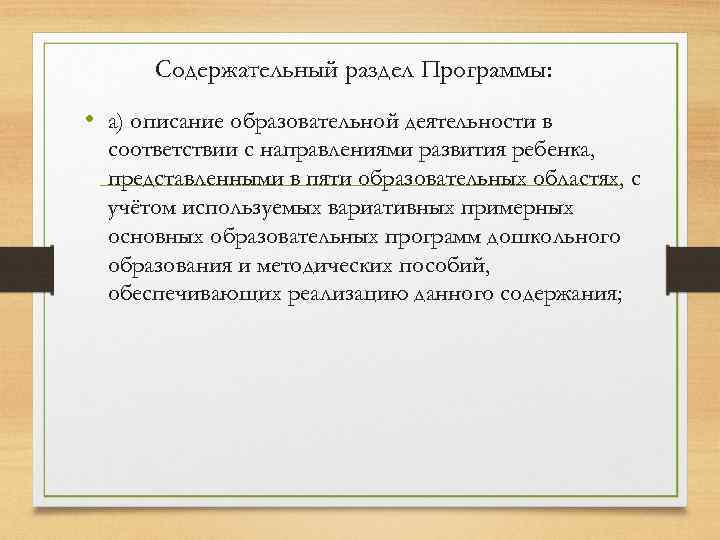 Содержательный раздел Программы:

• а) описание образовательной деятельности в соответствии с направлениями развития ребенка, представленными в пяти образовательных областях, с учётом используемых вариативных примерных основных образовательных программ дошкольного образования и методических пособий, обеспечивающих реализацию данного содержания;